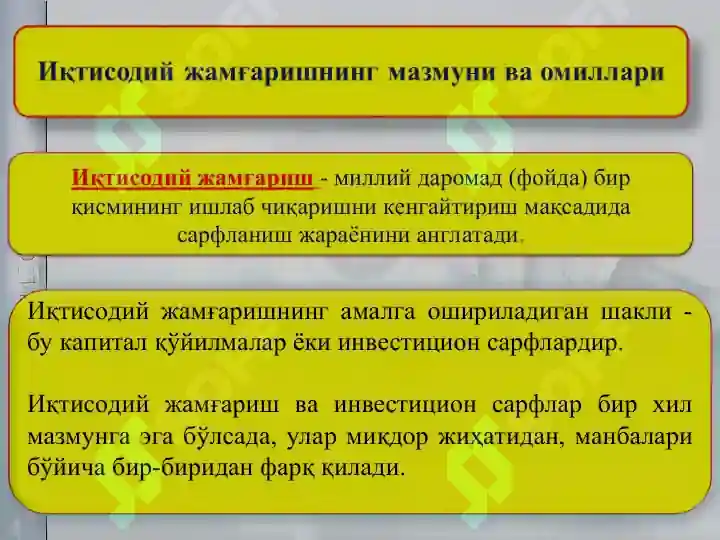 Иқтисодий жамғаришнинг мазмуни ва омиллари

Иқтисодий жамғариш - миллий даромад (фойда) бир қисмининг ишлаб чиқаришни кенгайтириш мақсадида сарфланиш жараёнини англатади.

Иқтисодий жамғаришнинг амалга ошириладиган шакли - бу капитал қўйилмалар ёки инвестицион сарфлардир.

Иқтисодий жамғариш ва инвестицион сарфлар бир хил мазмунга эга бўлсада, улар миқдор жиҳатидан, манбалари бўйича бир-биридан фарқ қилади.